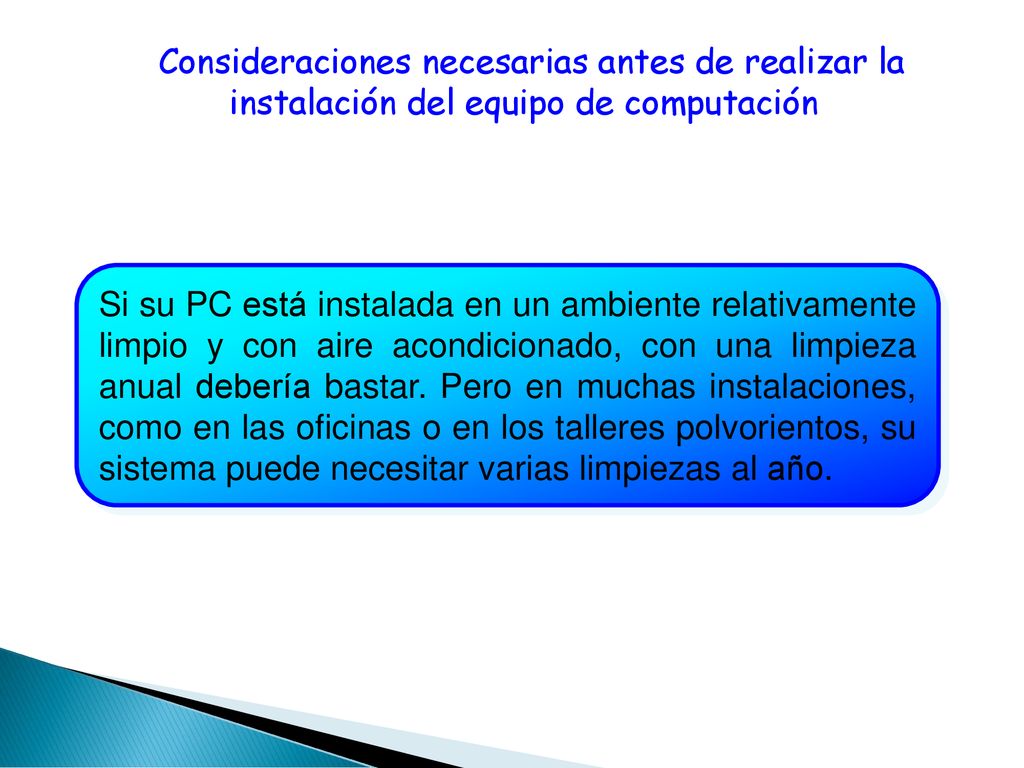 Consideraciones necesarias antes de realizar la instalación del equipo de computación

Si su PC está instalada en un ambiente relativamente limpio y con aire acondicionado, con una limpieza anual debería bastar. Pero en muchas instalaciones, como en las oficinas o en los talleres polvorientos, su sistema puede necesitar varias limpiezas al año.